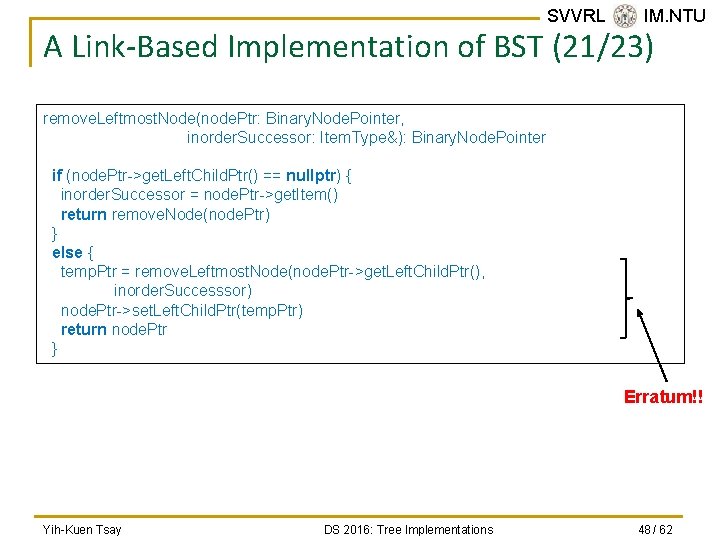 SVVRL IM.NTU

A Link-Based Implementation of BST (21/23)

removeLeftmostNode(nodePtr: BinaryNodePointer,
inorderSuccessor: ItemType&): BinaryNodePointer

if (nodePtr->getLeftChildPtr() == nullptr) {
inorderSuccessor = nodePtr->getItem()
return removeNode(nodePtr)
}
else {
tempPtr = removeLeftmostNode(nodePtr->getLeftChildPtr(),
inorderSuccesssor)
nodePtr->setLeftChildPtr(tempPtr)
return nodePtr
}

Erratum!!

Yih-Kuen Tsay

DS 2016: Tree Implementations

48 / 62